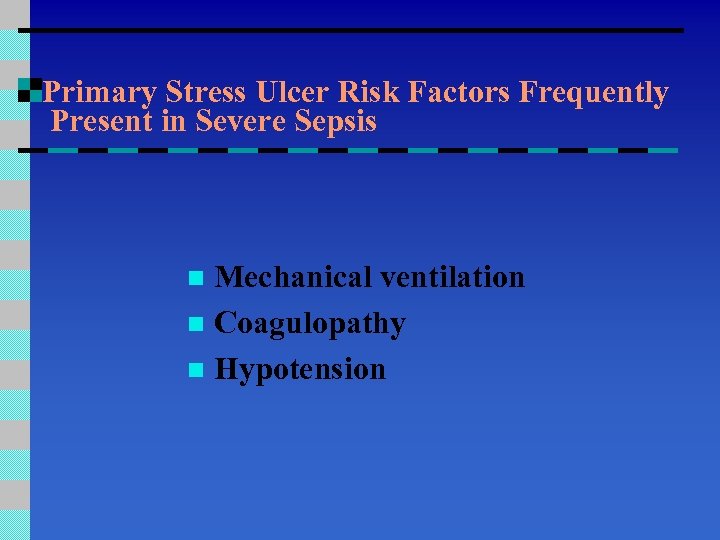 Primary Stress Ulcer Risk Factors Frequently Present in Severe Sepsis

- Mechanical ventilation
- Coagulopathy
- Hypotension